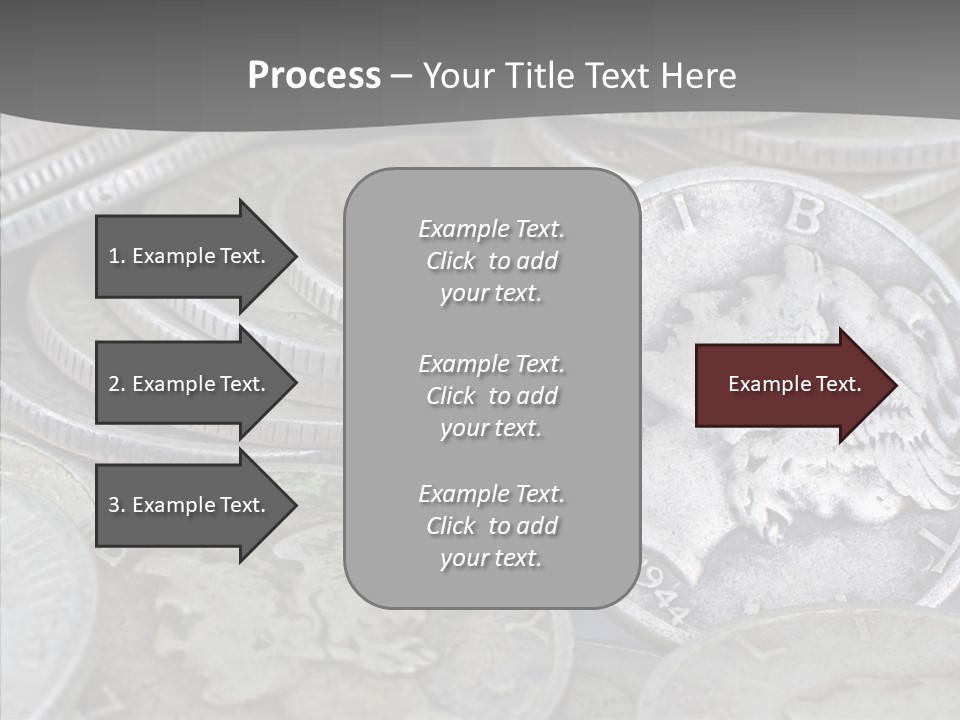 Process – Your Title Text Here

1. Example Text.

2. Example Text.

3. Example Text.

Example Text. Click to add your text.

Example Text. Click to add your text.

Example Text. Click to add your text.

Example Text.